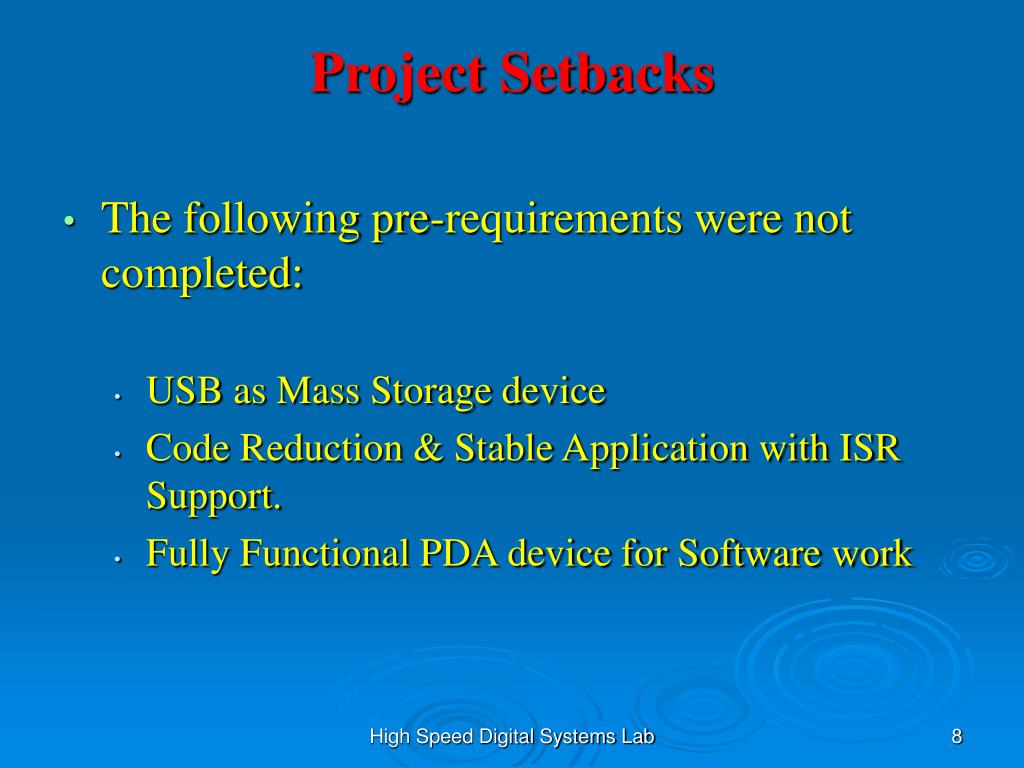 Project Setbacks

• The following pre-requirements were not completed:

• USB as Mass Storage device
• Code Reduction & Stable Application with ISR Support.
• Fully Functional PDA device for Software work

High Speed Digital Systems Lab

8